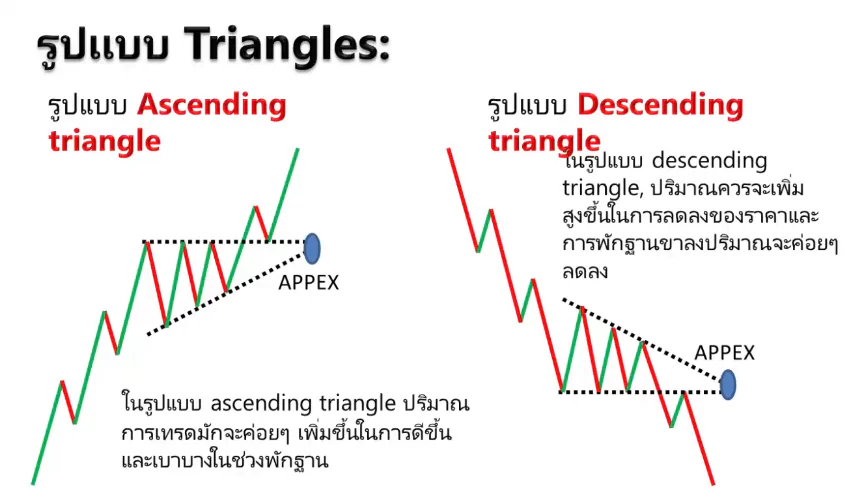 รูปแบบ Triangles:

รูปแบบ Ascending triangle

APPEX

ในรูปแบบ ascending triangle ปริมาณการเทรดมักจะค่อยๆ เพิ่มขึ้นในการดีขึ้นและเบาบางในช่วงพักฐาน

รูปแบบ Descending triangle

ในรูปแบบ descending triangle, ปริมาณควรจะเพิ่มสูงขึ้นในการลดลงของราคาและการพักฐานขาลงปริมาณจะค่อยๆ ลดลง

APPEX